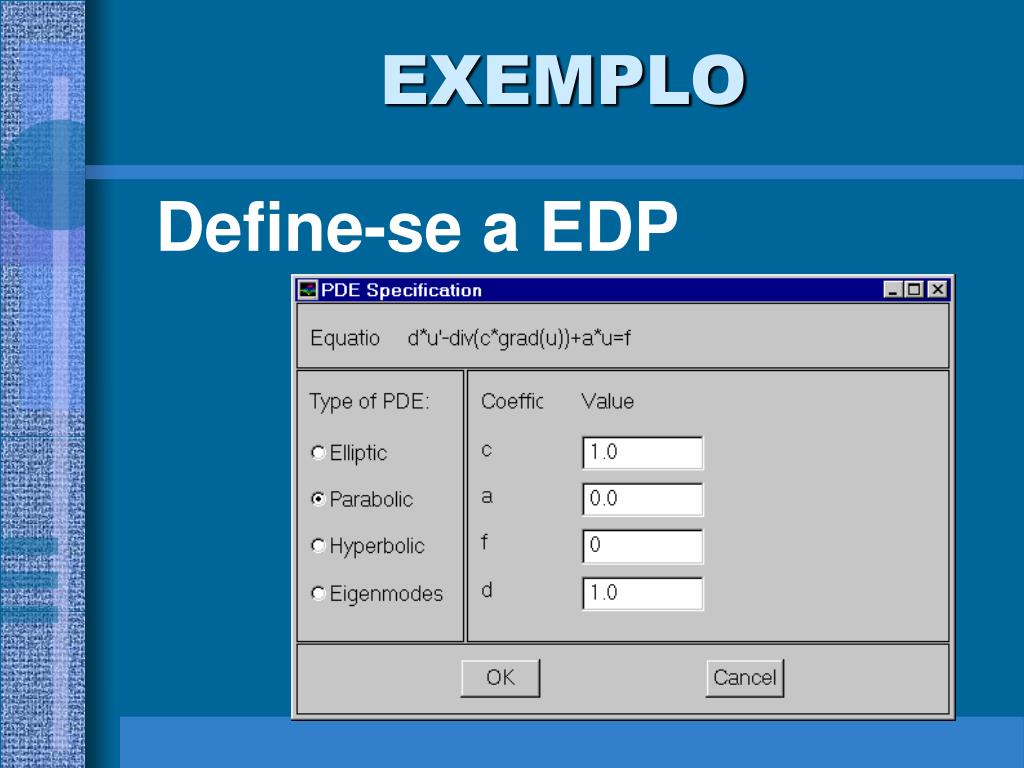 EXEMPLO

Define-se a EDP

PDE Specification

Equatio d*u'-div(c*grad(u))+a*u=f

Type of PDE:

Elliptic

Parabolic

Hyperbolic

Eigenmodes

| Coeffic | Value |
|---|---|
| c | 1.0 |
| a | 0.0 |
| f | 0 |
| d | 1.0 |

OK

Cancel